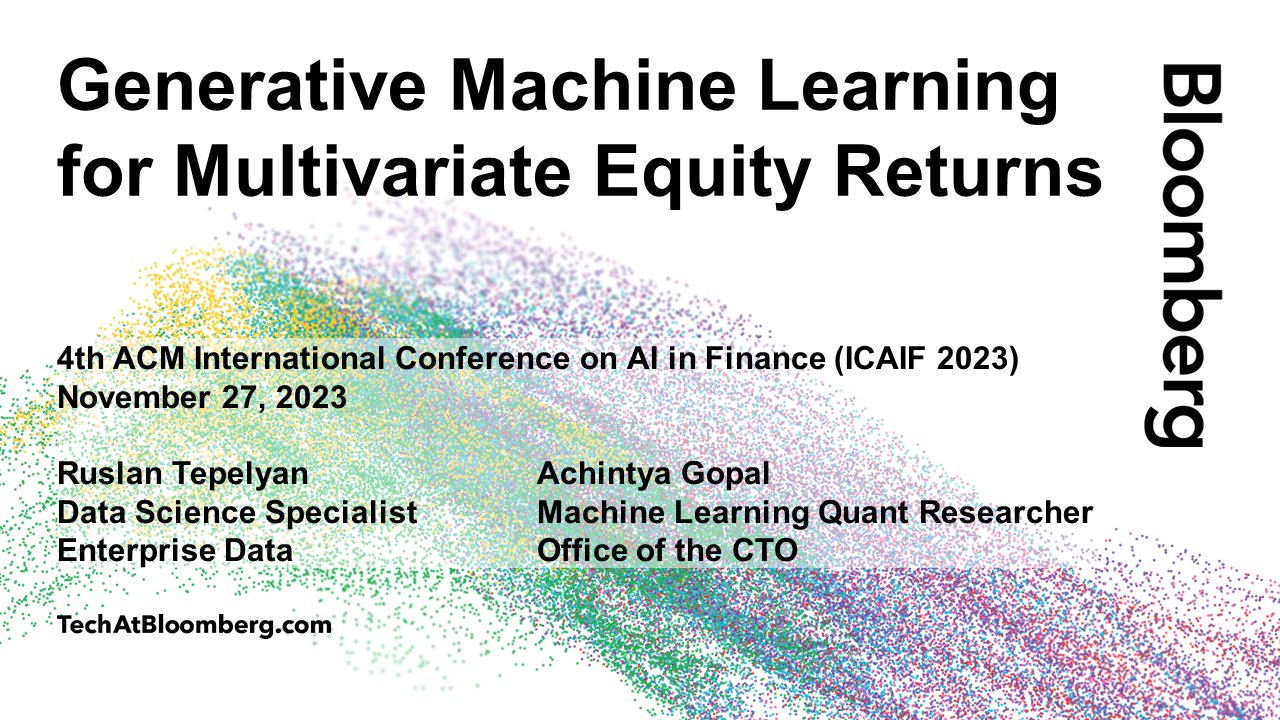 Generative Machine Learning for Multivariate Equity Returns

Bloomberg

4th ACM International Conference on AI in Finance (ICAIF 2023)
November 27, 2023

Ruslan Tepelyan
Data Science Specialist
Enterprise Data

Achintya Gopal
Machine Learning Quant Researcher
Office of the CTO

TechAtBloomberg.com